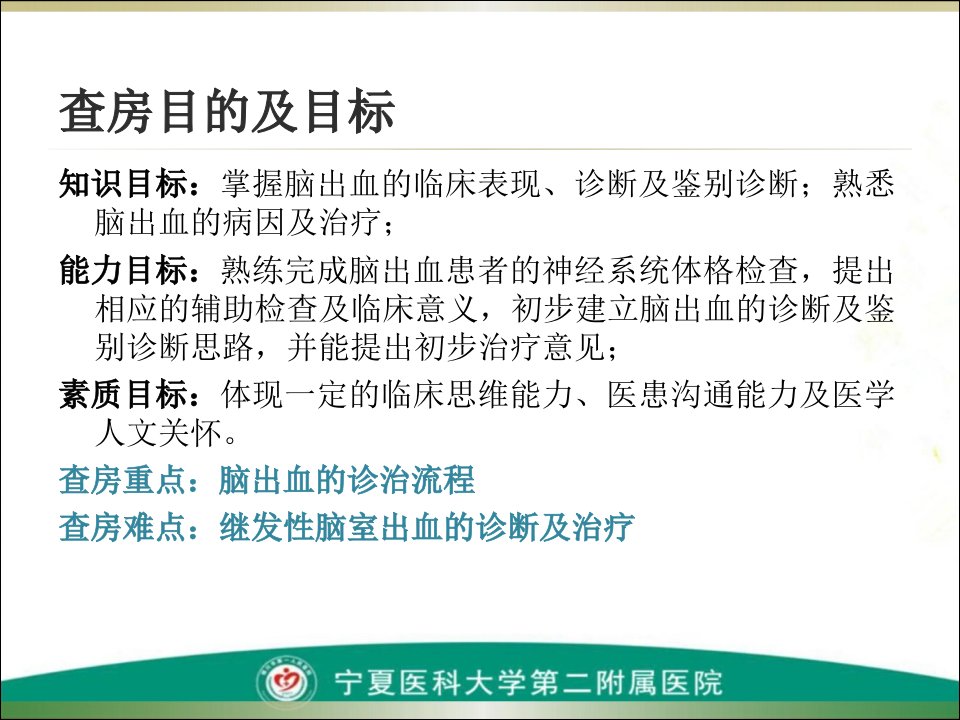 查房目的及目标

知识目标：掌握脑出血的临床表现、诊断及鉴别诊断；熟悉脑出血的病因及治疗；

能力目标：熟练完成脑出血患者的神经系统体格检查，提出相应的辅助检查及临床意义，初步建立脑出血的诊断及鉴别诊断思路，并能提出初步治疗意见；

素质目标：体现一定的临床思维能力、医患沟通能力及医学人文关怀。

查房重点：脑出血的诊治流程

查房难点：继发性脑室出血的诊断及治疗

宁夏医科大学第二附属医院